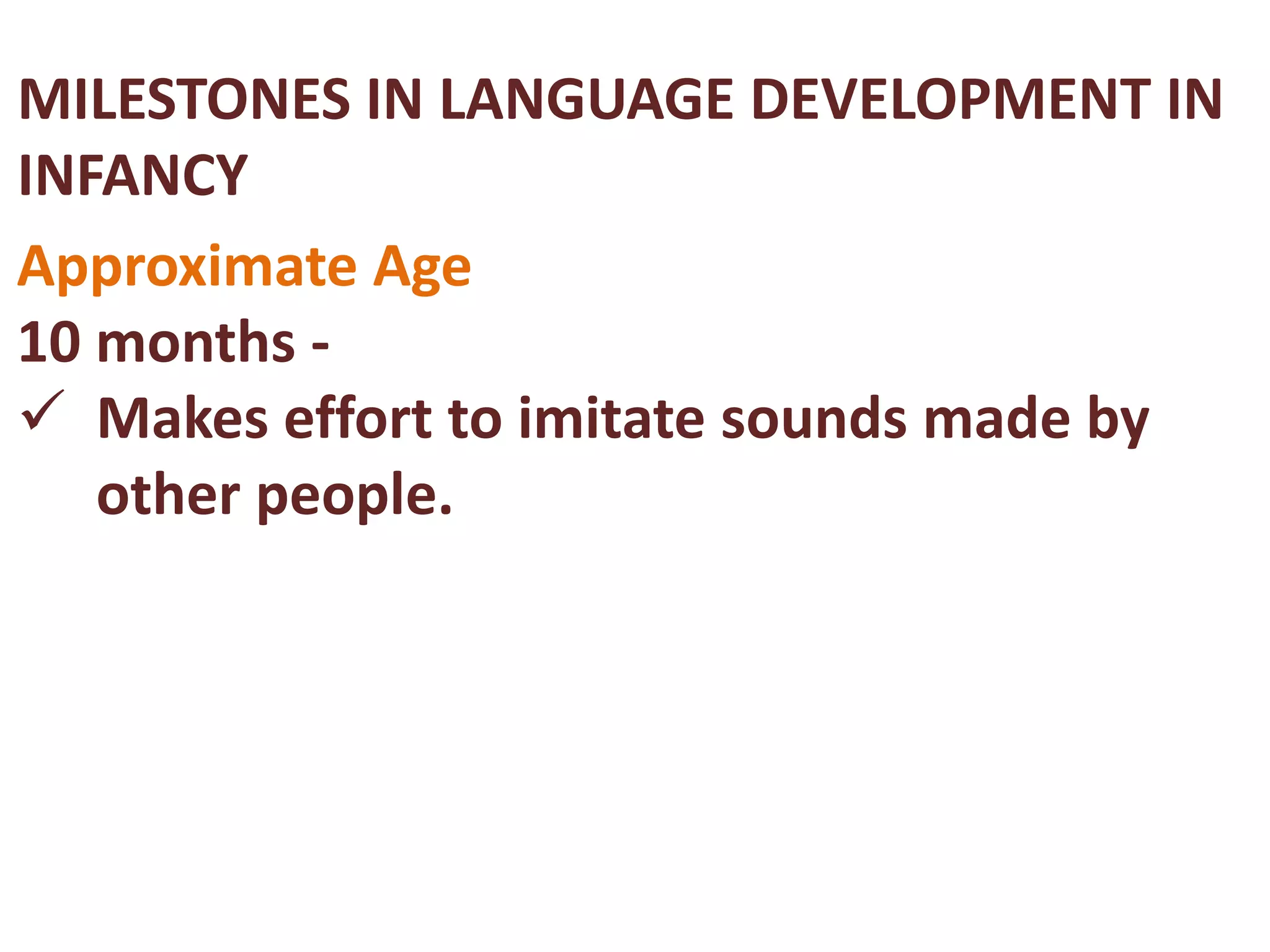 MILESTONES IN LANGUAGE DEVELOPMENT IN INFANCY

Approximate Age

10 months -

✓ Makes effort to imitate sounds made by other people.